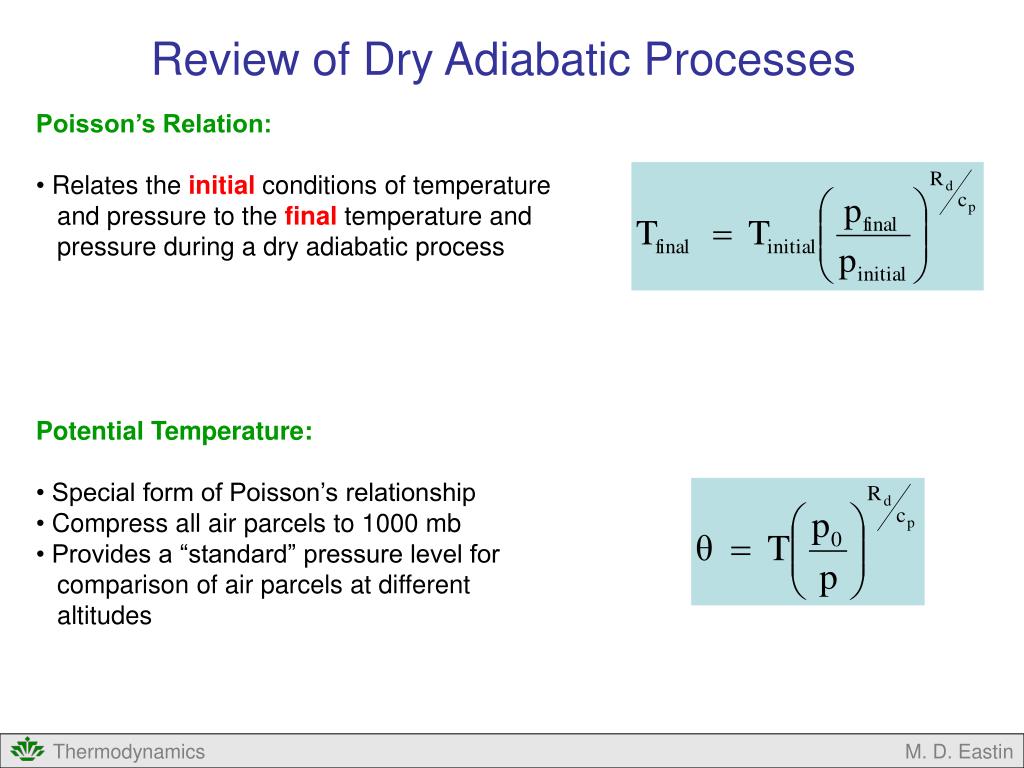 Review of Dry Adiabatic Processes

Poisson's Relation:

• Relates the initial conditions of temperature and pressure to the final temperature and pressure during a dry adiabatic process

$T_{final} = T_{initial}\left(\frac{p_{final}}{p_{initial}}\right)^{R_d/c_p}$

Potential Temperature:

• Special form of Poisson's relationship
• Compress all air parcels to 1000 mb
• Provides a "standard" pressure level for comparison of air parcels at different altitudes

$\theta = T\left(\frac{p_0}{p}\right)^{R_d/c_p}$

Thermodynamics

M. D. Eastin